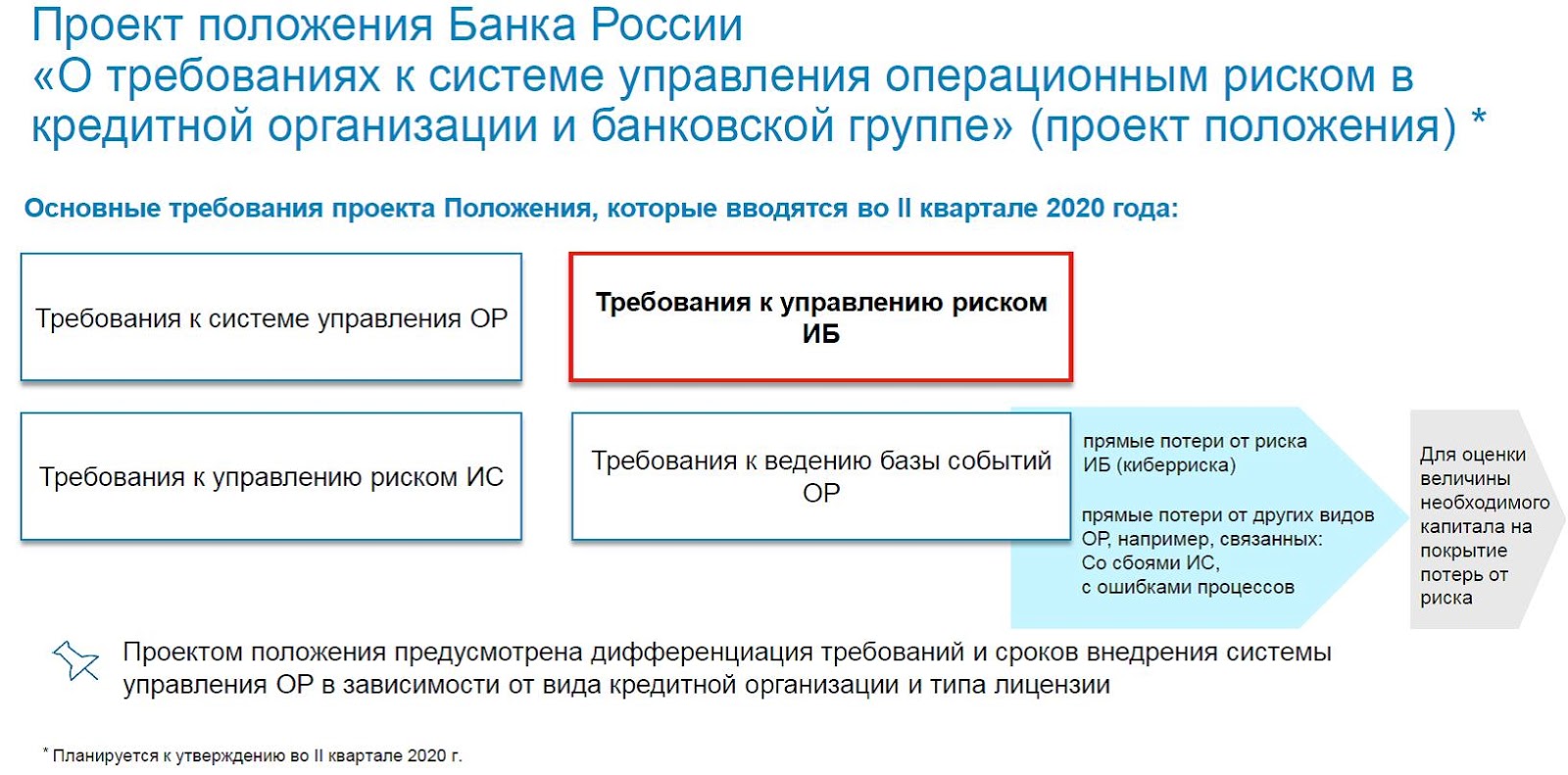 Проект положения Банка России
«О требованиях к системе управления операционным риском в кредитной организации и банковской группе» (проект положения) *

Основные требования проекта Положения, которые вводятся во II квартале 2020 года:

Требования к системе управления ОР

Требования к управлению риском ИБ

Требования к управлению риском ИС

Требования к ведению базы событий ОР

прямые потери от риска ИБ (киберриска)

прямые потери от других видов ОР, например, связанных:
Со сбоями ИС,
с ошибками процессов

Для оценки величины необходимого капитала на покрытие потерь от риска

Проектом положения предусмотрена дифференциация требований и сроков внедрения системы управления ОР в зависимости от вида кредитной организации и типа лицензии

* Планируется к утверждению во II квартале 2020 г.